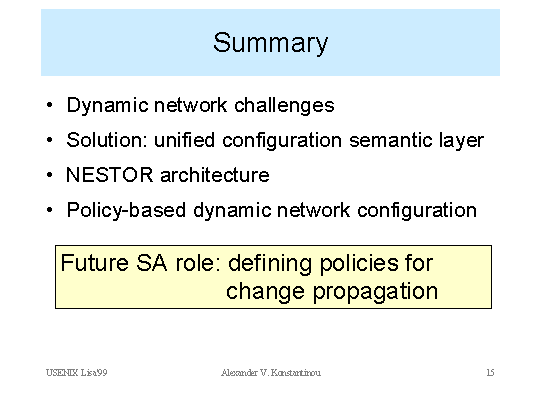 Summary

• Dynamic network challenges
• Solution: unified configuration semantic layer
• NESTOR architecture
• Policy-based dynamic network configuration

Future SA role: defining policies for change propagation

USENIX Lisa'99

Alexander V. Konstantinou

15